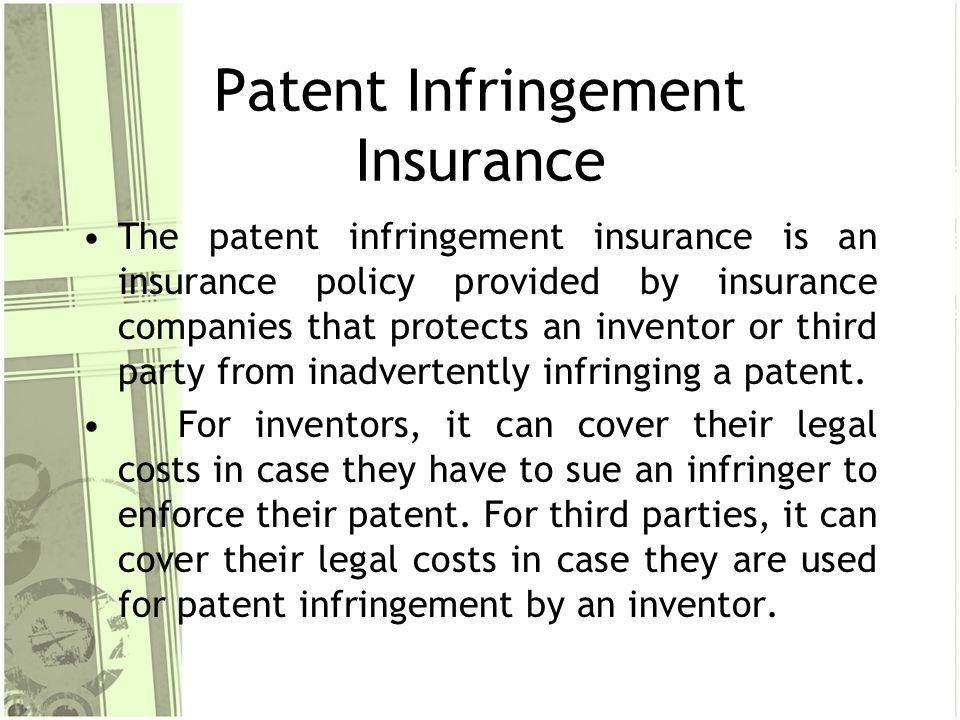 Patent Infringement Insurance

• The patent infringement insurance is an insurance policy provided by insurance companies that protects an inventor or third party from inadvertently infringing a patent.

• For inventors, it can cover their legal costs in case they have to sue an infringer to enforce their patent. For third parties, it can cover their legal costs in case they are used for patent infringement by an inventor.